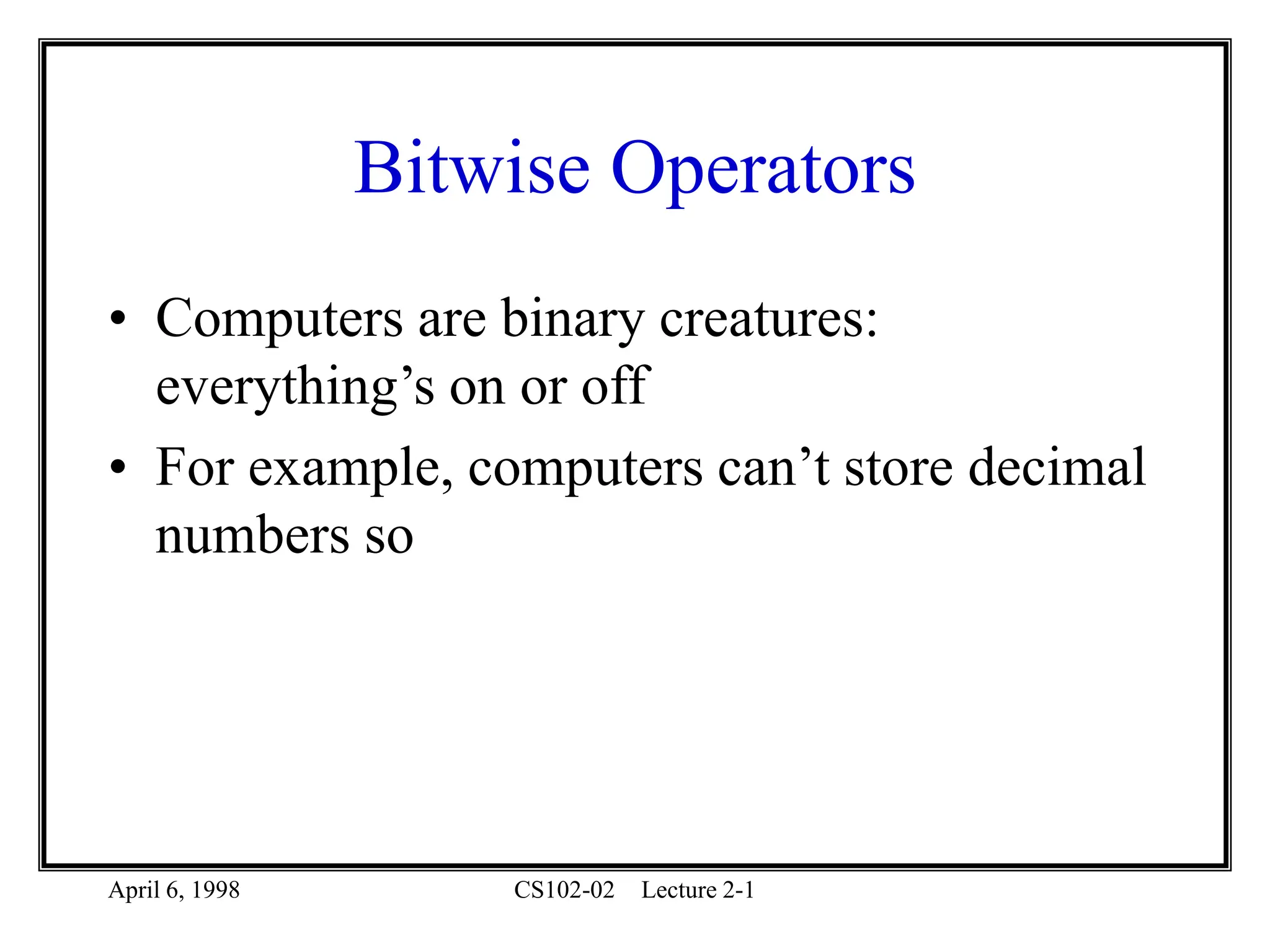 Bitwise Operators

• Computers are binary creatures: everything’s on or off

• For example, computers can’t store decimal numbers so

April 6, 1998

CS102-02 Lecture 2-1